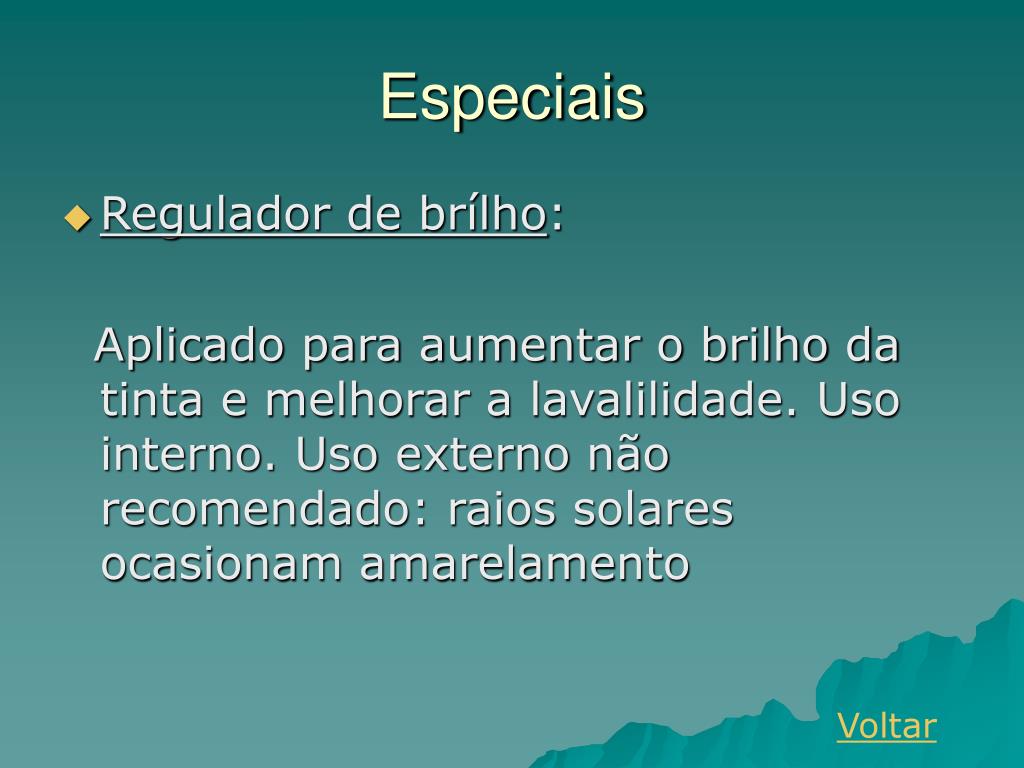 Especiais

Regulador de brílho:

Aplicado para aumentar o brilho da tinta e melhorar a lavalilidade. Uso interno. Uso externo não recomendado: raios solares ocasionam amarelamento

Voltar